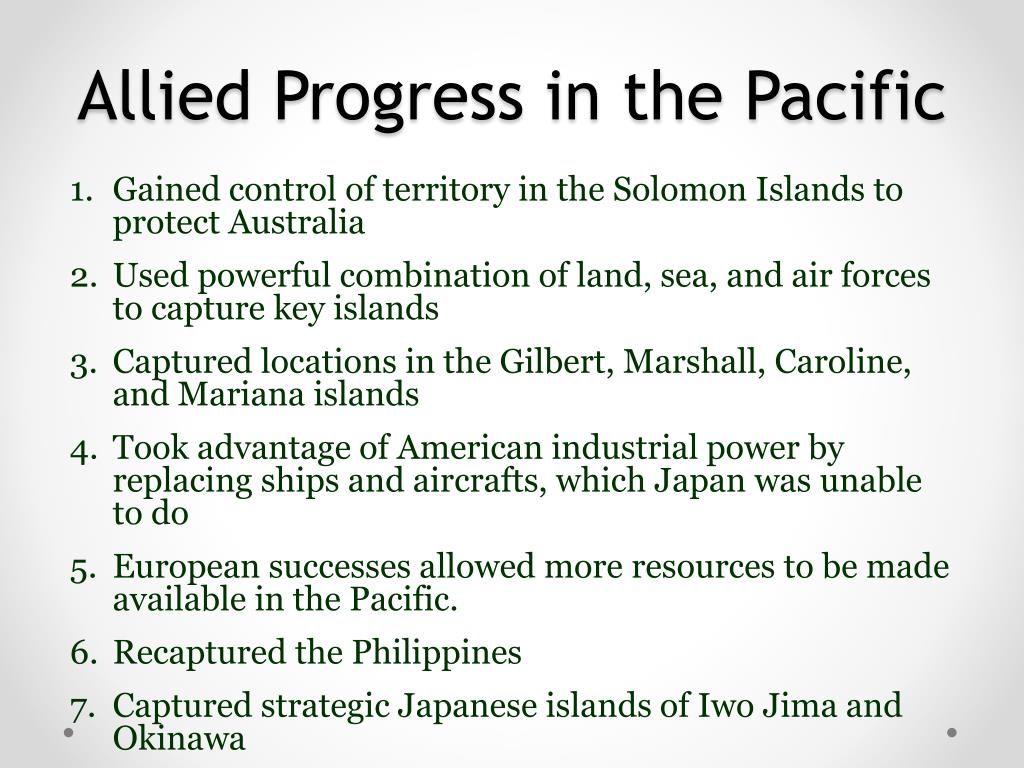 Allied Progress in the Pacific

1. Gained control of territory in the Solomon Islands to protect Australia
2. Used powerful combination of land, sea, and air forces to capture key islands
3. Captured locations in the Gilbert, Marshall, Caroline, and Mariana islands
4. Took advantage of American industrial power by replacing ships and aircrafts, which Japan was unable to do
5. European successes allowed more resources to be made available in the Pacific.
6. Recaptured the Philippines
7. Captured strategic Japanese islands of Iwo Jima and Okinawa